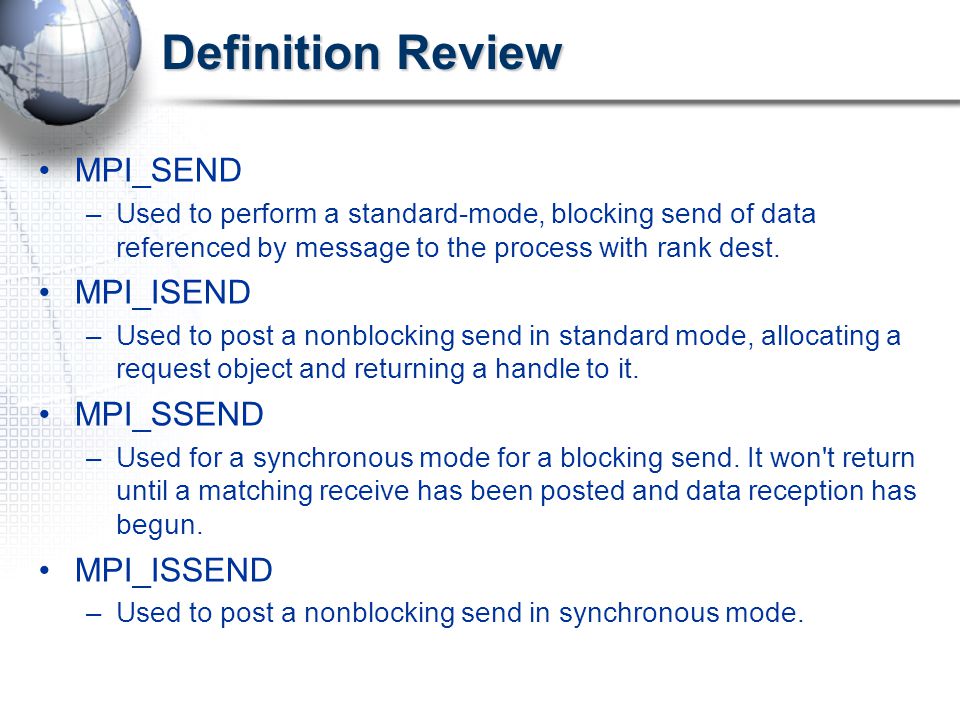 Definition Review

• MPI_SEND
– Used to perform a standard-mode, blocking send of data referenced by message to the process with rank dest.
• MPI_ISEND
– Used to post a nonblocking send in standard mode, allocating a request object and returning a handle to it.
• MPI_SSEND
– Used for a synchronous mode for a blocking send. It won't return until a matching receive has been posted and data reception has begun.
• MPI_ISSEND
– Used to post a nonblocking send in synchronous mode.